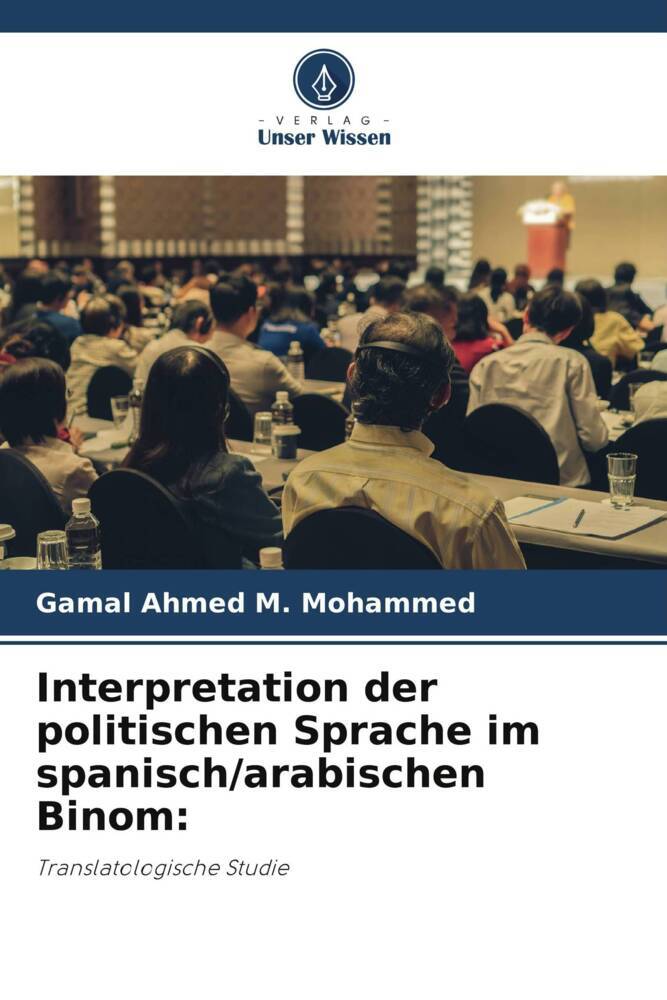 - VERLAG -
Unser Wissen

Gamal Ahmed M. Mohammed

Interpretation der politischen Sprache im spanisch/arabischen Binom:

Translatologische Studie